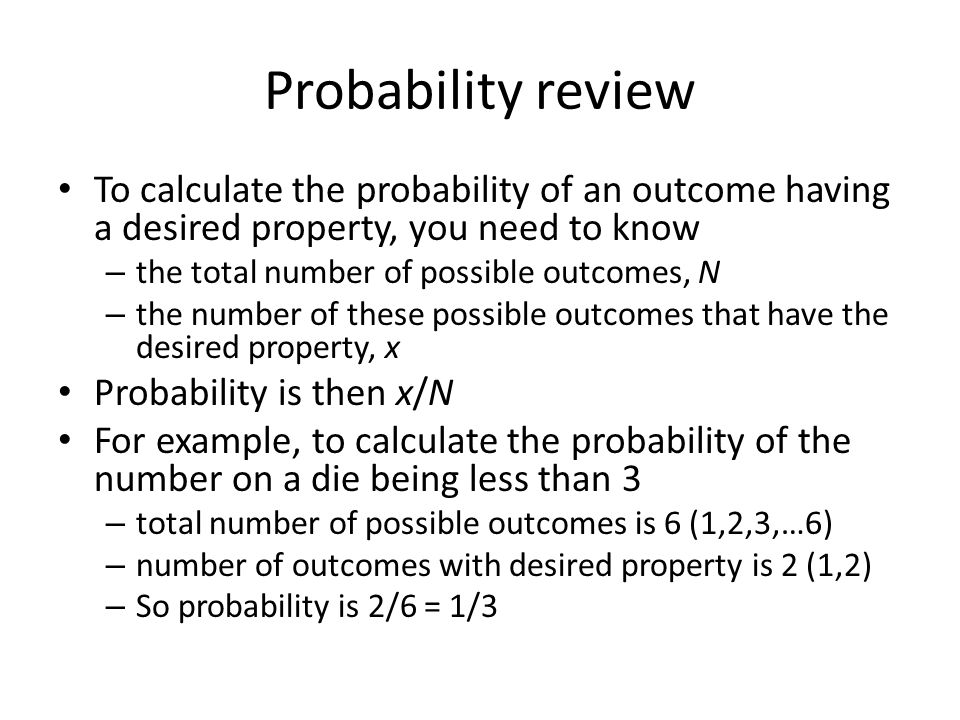 Probability review

• To calculate the probability of an outcome having a desired property, you need to know
– the total number of possible outcomes, $N$
– the number of these possible outcomes that have the desired property, $x$
• Probability is then $x/N$
• For example, to calculate the probability of the number on a die being less than 3
– total number of possible outcomes is 6 (1,2,3,…6)
– number of outcomes with desired property is 2 (1,2)
– So probability is 2/6 = 1/3